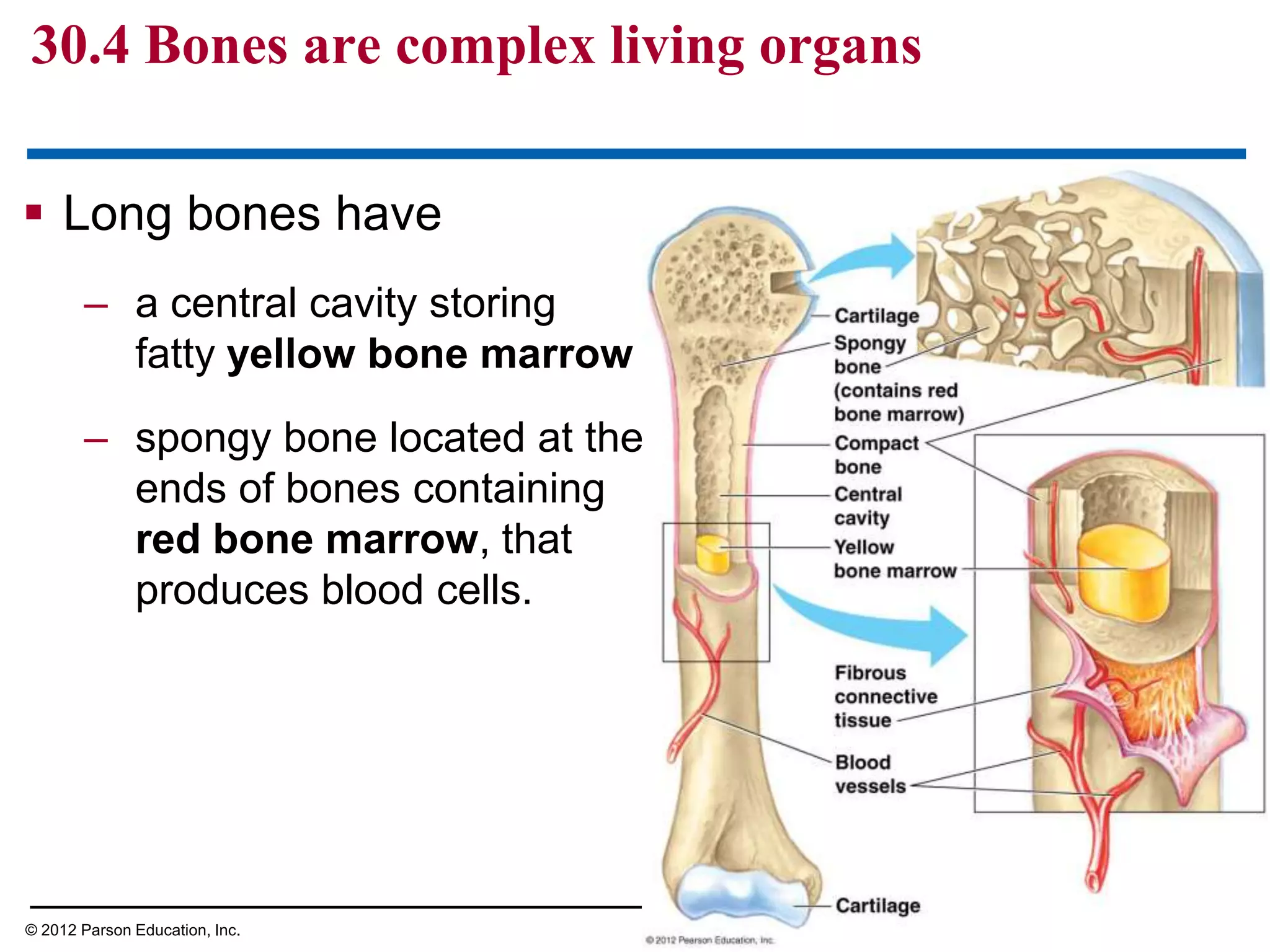 30.4 Bones are complex living organs

▪ Long bones have

– a central cavity storing fatty **yellow bone marrow**

– spongy bone located at the ends of bones containing **red bone marrow**, that produces blood cells.

Cartilage
Spongy bone (contains red bone marrow)
Compact bone
Central cavity
Yellow bone marrow
Fibrous connective tissue
Blood vessels
Cartilage

© 2012 Parson Education, Inc.

© 2012 Pearson Education, Inc.